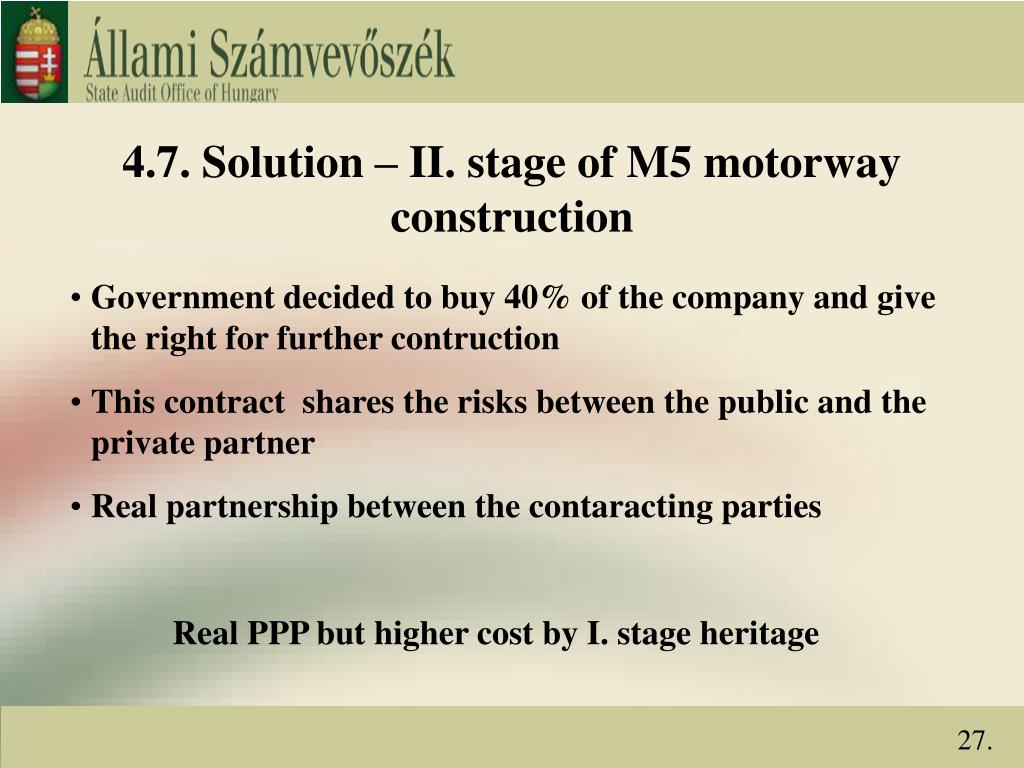 Állami Számvevőszék
State Audit Office of Hungary

4.7. Solution – II. stage of M5 motorway construction

• Government decided to buy 40% of the company and give the right for further contruction

• This contract shares the risks between the public and the private partner

• Real partnership between the contaracting parties

Real PPP but higher cost by I. stage heritage

27.